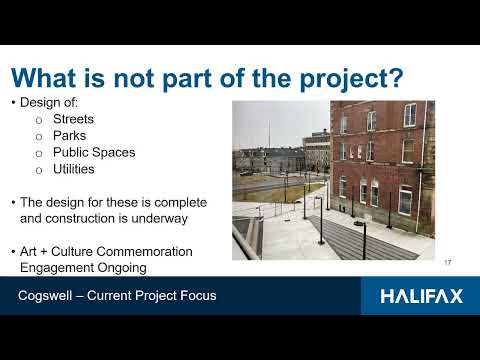 What is not part of the project?

• Design of:
  o Streets
  o Parks
  o Public Spaces
  o Utilities

• The design for these is complete and construction is underway

• Art + Culture Commemoration Engagement Ongoing

17

Cogswell – Current Project Focus

HALIFAX